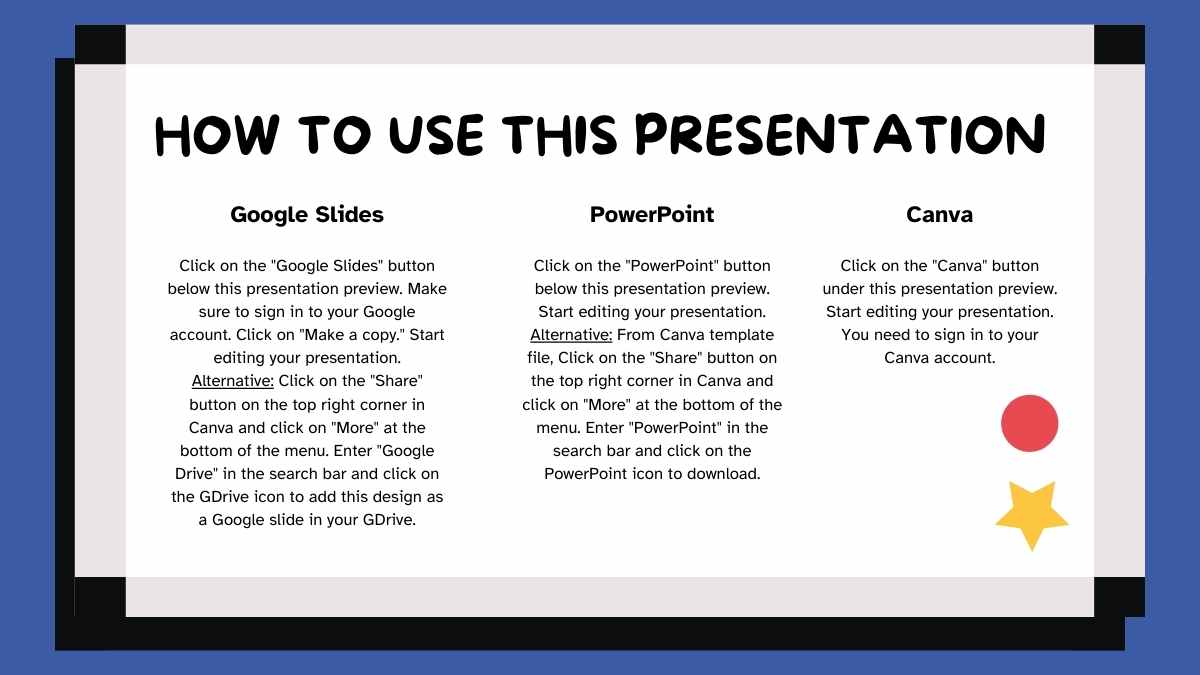 HOW TO USE THIS PRESENTATION

Google Slides

Click on the "Google Slides" button below this presentation preview. Make sure to sign in to your Google account. Click on "Make a copy." Start editing your presentation. Alternative: Click on the "Share" button on the top right corner in Canva and click on "More" at the bottom of the menu. Enter "Google Drive" in the search bar and click on the GDrive icon to add this design as a Google slide in your GDrive.

PowerPoint

Click on the "PowerPoint" button below this presentation preview. Start editing your presentation. Alternative: From Canva template file, Click on the "Share" button on the top right corner in Canva and click on "More" at the bottom of the menu. Enter "PowerPoint" in the search bar and click on the PowerPoint icon to download.

Canva

Click on the "Canva" button under this presentation preview. Start editing your presentation. You need to sign in to your Canva account.